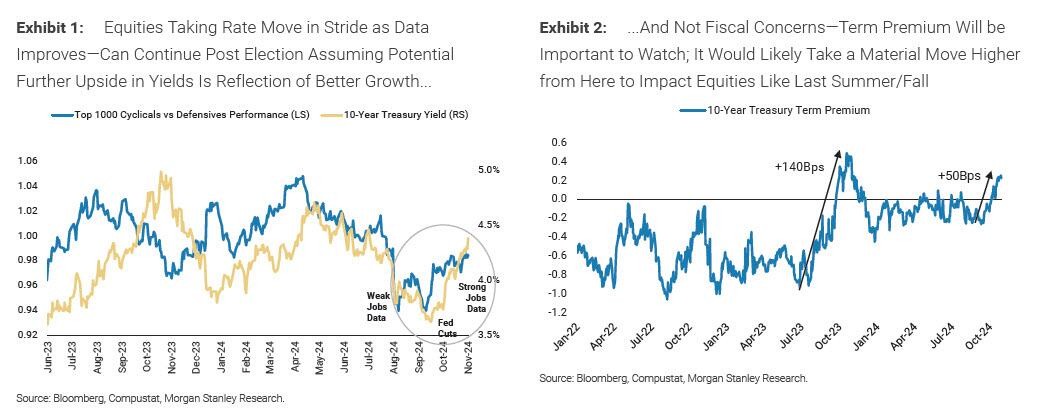 **Exhibit 1:** Equities Taking Rate Move in Stride as Data Improves—Can Continue Post Election Assuming Potential Further Upside in Yields Is Reflection of Better Growth...

Top 1000 Cyclicals vs Defensives Performance (LS) 10-Year Treasury Yield (RS)

1.06
1.04
1.02
1.00
0.98
0.96
0.94
0.92

5.0%
4.5%
4.0%
3.5%

Weak Jobs Data
Fed Cuts
Strong Jobs Data

Jun-23 Jul-23 Aug-23 Sep-23 Oct-23 Nov-23 Dec-23 Jan-24 Feb-24 Mar-24 Apr-24 May-24 Jun-24 Jul-24 Aug-24 Sep-24 Oct-24 Nov-24

Source: Bloomberg, Compustat, Morgan Stanley Research.

**Exhibit 2:** ...And Not Fiscal Concerns—Term Premium Will be Important to Watch; It Would Likely Take a Material Move Higher from Here to Impact Equities Like Last Summer/Fall

10-Year Treasury Term Premium

0.6
0.4
0.2
0.0
-0.2
-0.4
-0.6
-0.8
-1.0
-1.2

+140Bps
+50Bps

Jan-22 Apr-22 Jul-22 Oct-22 Jan-23 Apr-23 Jul-23 Oct-23 Jan-24 Apr-24 Jul-24 Oct-24

Source: Bloomberg, Compustat, Morgan Stanley Research.